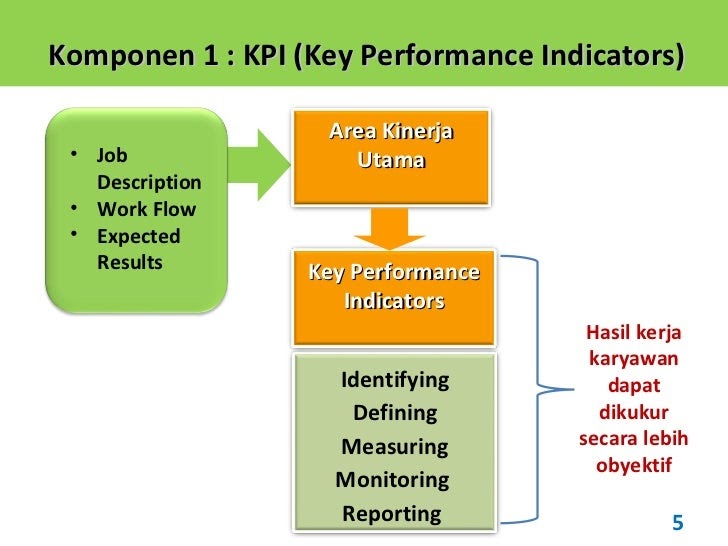 Komponen 1 : KPI (Key Performance Indicators)

• Job Description
• Work Flow
• Expected Results

Area Kinerja Utama

Key Performance Indicators

Identifying
Defining
Measuring
Monitoring
Reporting

Hasil kerja karyawan dapat dikukur secara lebih obyektif

5